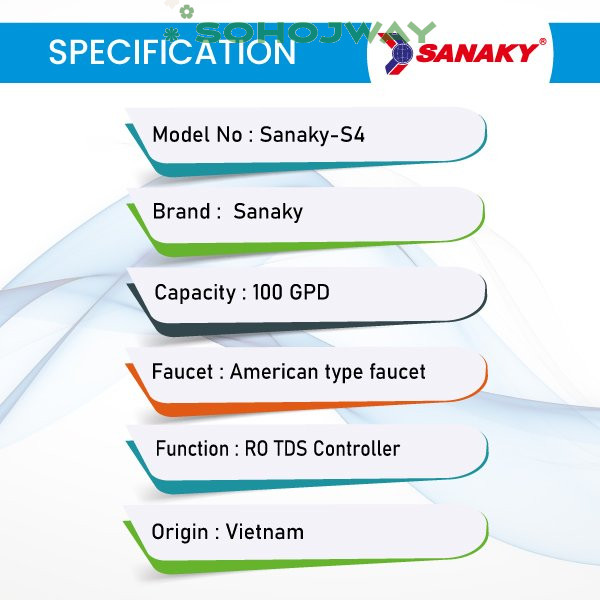 SOHOJWAY
SPECIFICATION
SANAKY®

Model No : Sanaky-S4

Brand : Sanaky

Capacity : 100 GPD

Faucet : American type faucet

Function : RO TDS Controller

Origin : Vietnam